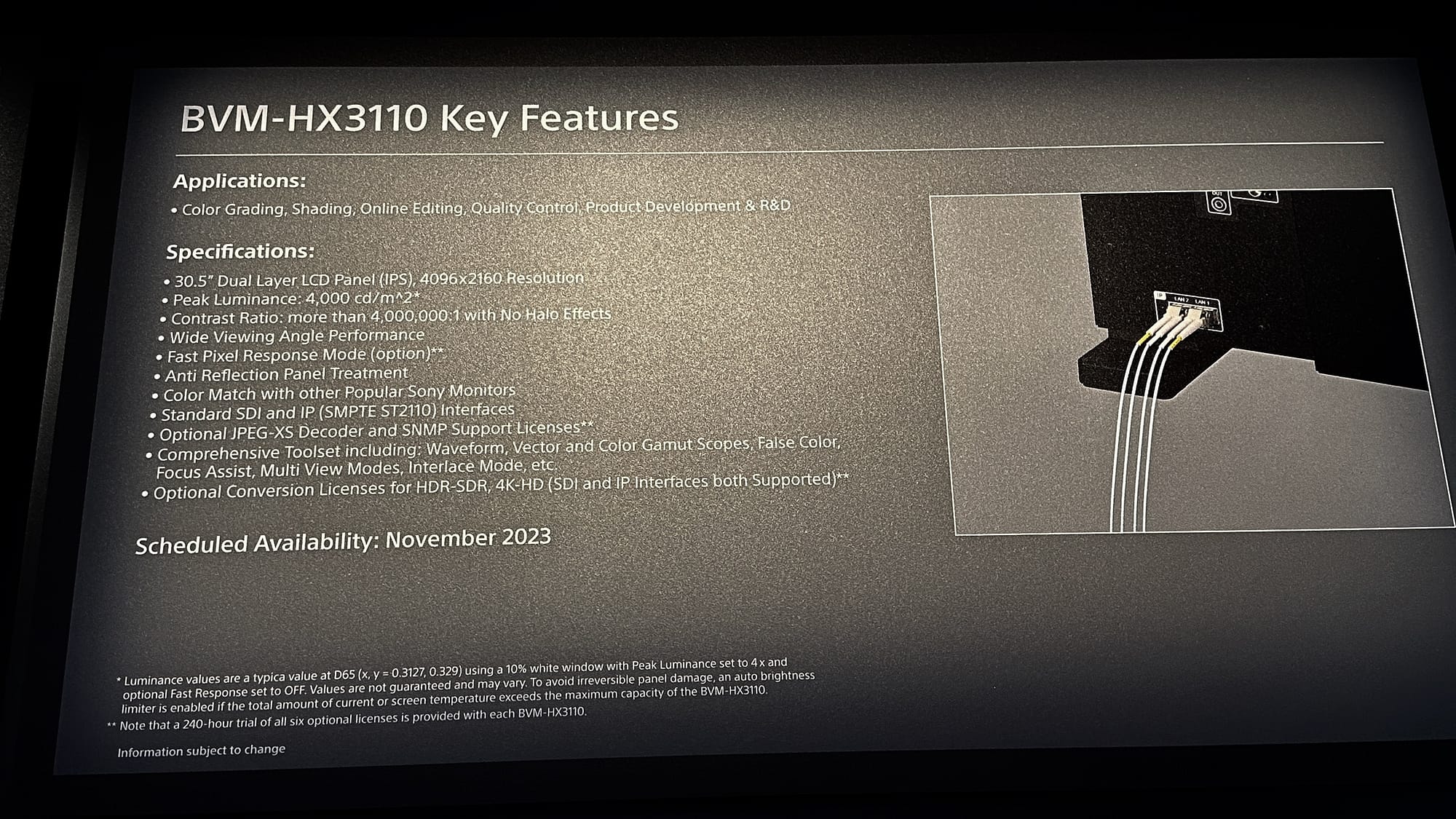 BVM-HX3110 Key Features

Applications:

• Color Grading, Shading, Online Editing, Quality Control, Product Development & R&D

Specifications:

• 30.5" Dual Layer LCD Panel (IPS), 4096x2160 Resolution
• Peak Luminance: 4,000 cd/m^2*
• Contrast Ratio: more than 4,000,000:1 with No Halo Effects
• Wide Viewing Angle Performance
• Fast Pixel Response Mode (option)**
• Anti Reflection Panel Treatment
• Color Match with other Popular Sony Monitors
• Standard SDI and IP (SMPTE ST2110) Interfaces
• Optional JPEG-XS Decoder and SNMP Support Licenses**
• Comprehensive Toolset including: Waveform, Vector and Color Gamut Scopes, False Color, Focus Assist, Multi View Modes, Interlace Mode, etc.
• Optional Conversion Licenses for HDR-SDR, 4K-HD (SDI and IP Interfaces both Supported)**

Scheduled Availability: November 2023

OUT

LAN 2 LAN 1

* Luminance values are a typica value at D65 (x, y = 0.3127, 0.329) using a 10% white window with Peak Luminance set to 4x and optional Fast Response set to OFF. Values are not guaranteed and may vary. To avoid irreversible panel damage, an auto brightness limiter is enabled if the total amount of current or screen temperature exceeds the maximum capacity of the BVM-HX3110.
** Note that a 240-hour trial of all six optional licenses is provided with each BVM-HX3110.

Information subject to change